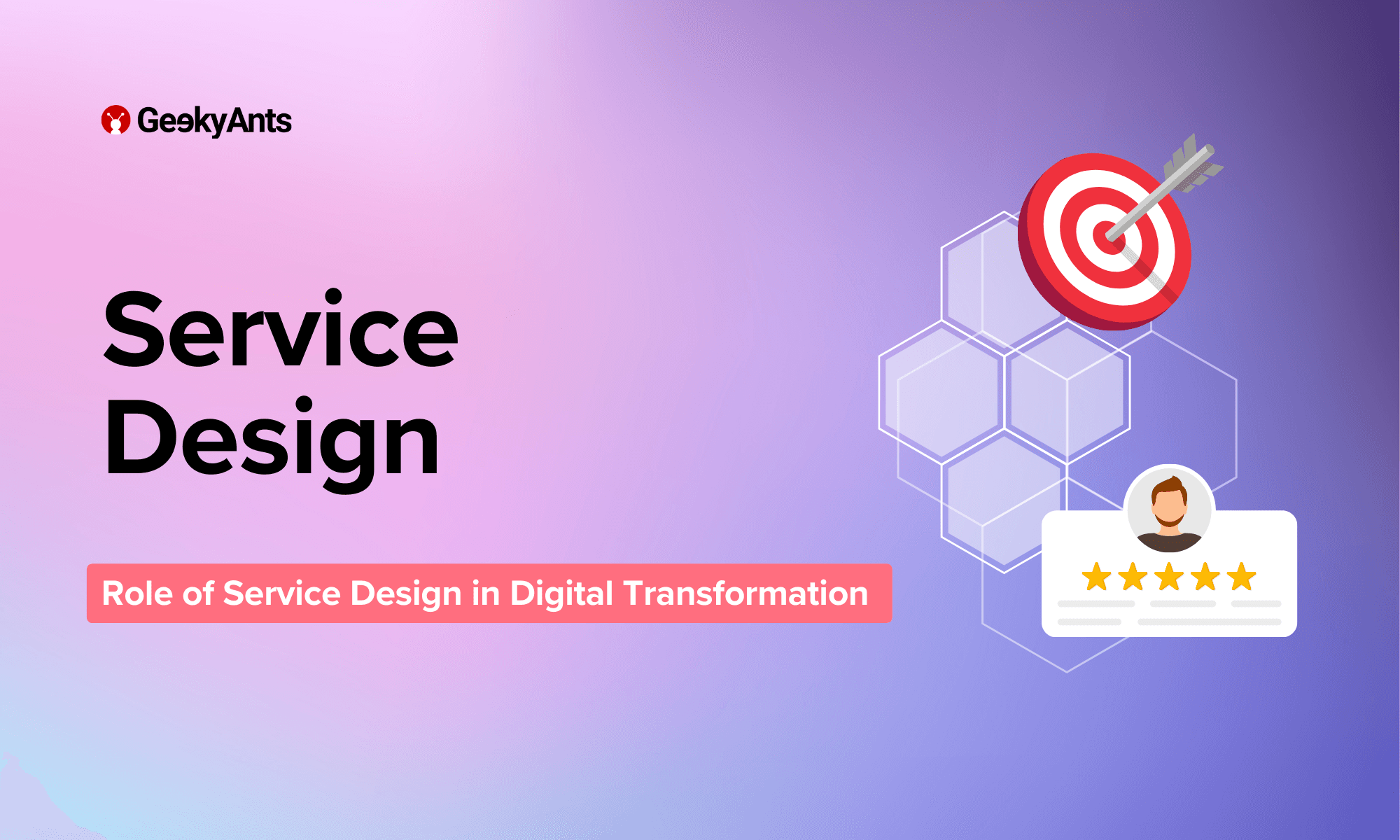 GeekyAnts

Service Design

Role of Service Design in Digital Transformation